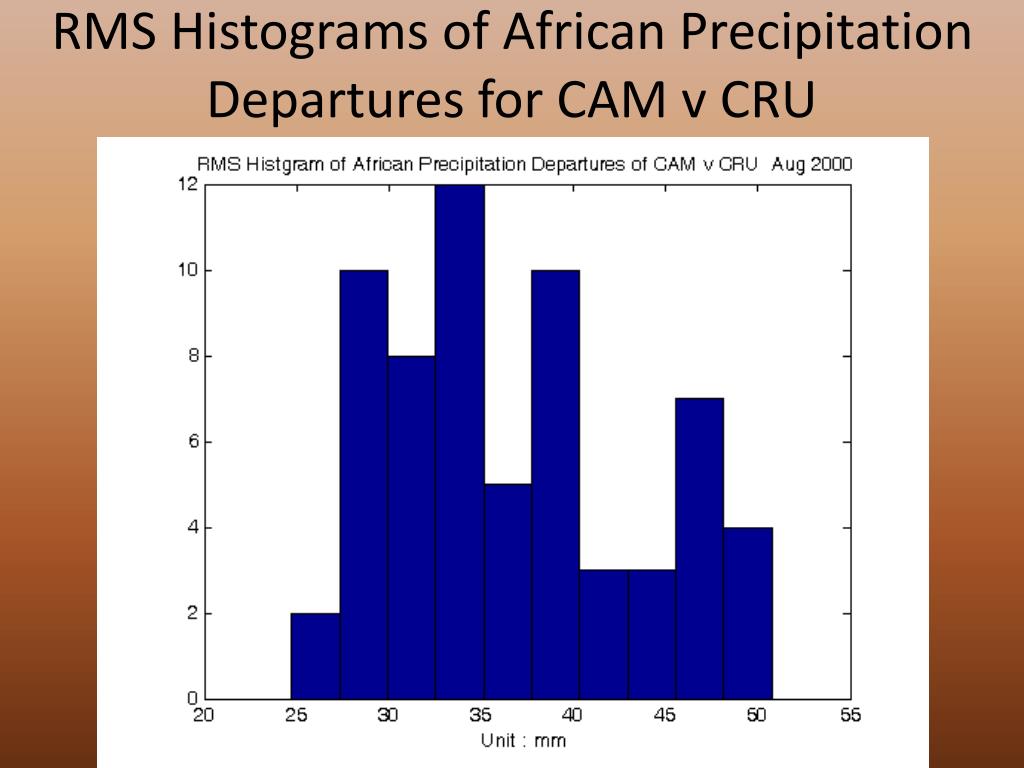 RMS Histograms of African Precipitation Departures for CAM v CRU

RMS Histgram of African Precipitation Departures of CAM v CRU Aug 2000

12
10
8
6
4
2
0

20 25 30 35 40 45 50 55

Unit : mm